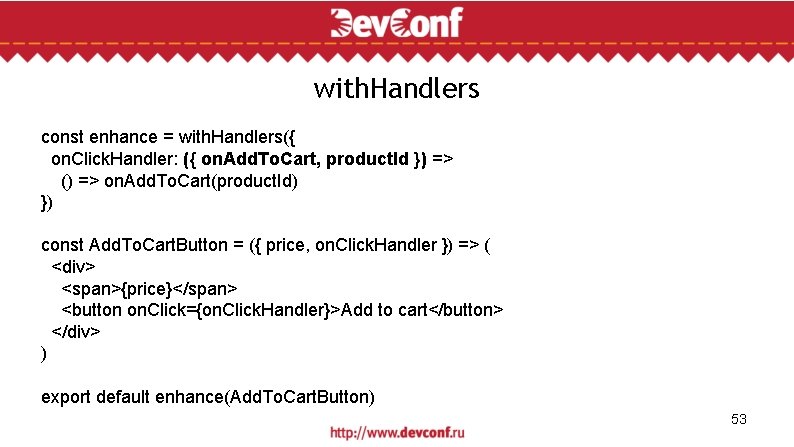 DevConf

withHandlers

const enhance = withHandlers({
onClickHandler: ({ onAddToCart, productId }) =>
() => onAddToCart(productId)
})

const AddToCartButton = ({ price, onClickHandler }) => (
<div>
<span>{price}</span>
<button onClick={onClickHandler}>Add to cart</button>
</div>
)

export default enhance(AddToCartButton)

53

http://www.devconf.ru